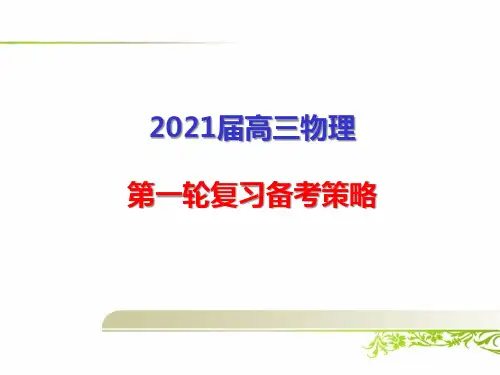 2021届高三物理

第一轮复习备考策略